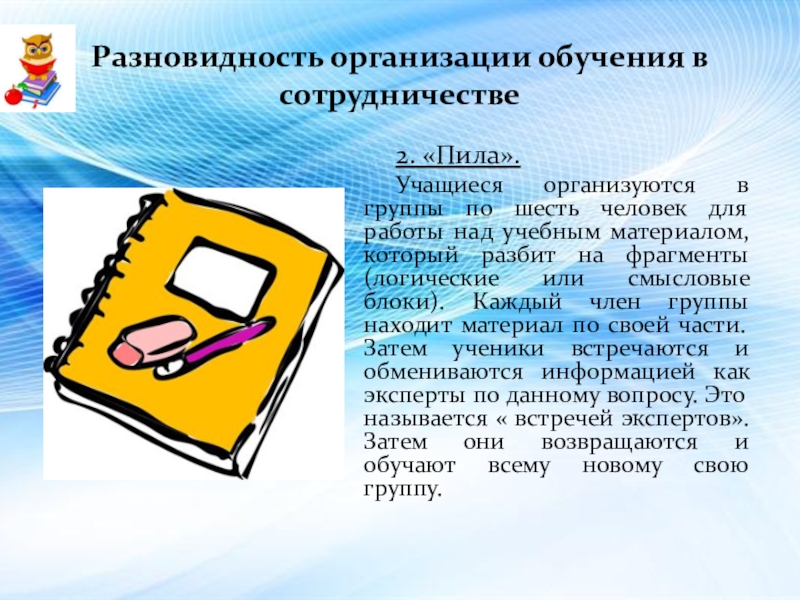 Разновидность организации обучения в сотрудничестве

2. «Пила».

Учащиеся организуются в группы по шесть человек для работы над учебным материалом, который разбит на фрагменты (логические или смысловые блоки). Каждый член группы находит материал по своей части. Затем ученики встречаются и обмениваются информацией как эксперты по данному вопросу. Это называется « встречей экспертов». Затем они возвращаются и обучают всему новому свою группу.